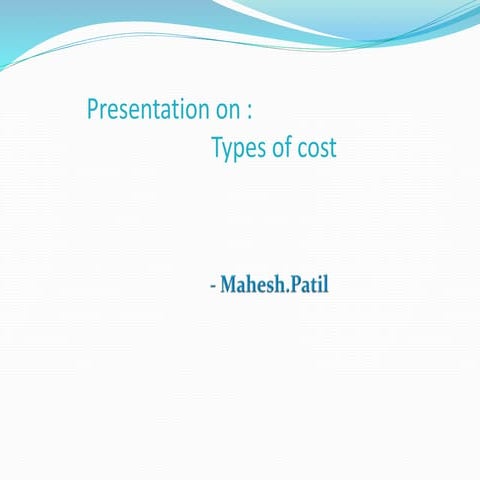 Presentation on :
Types of cost

- Mahesh.Patil